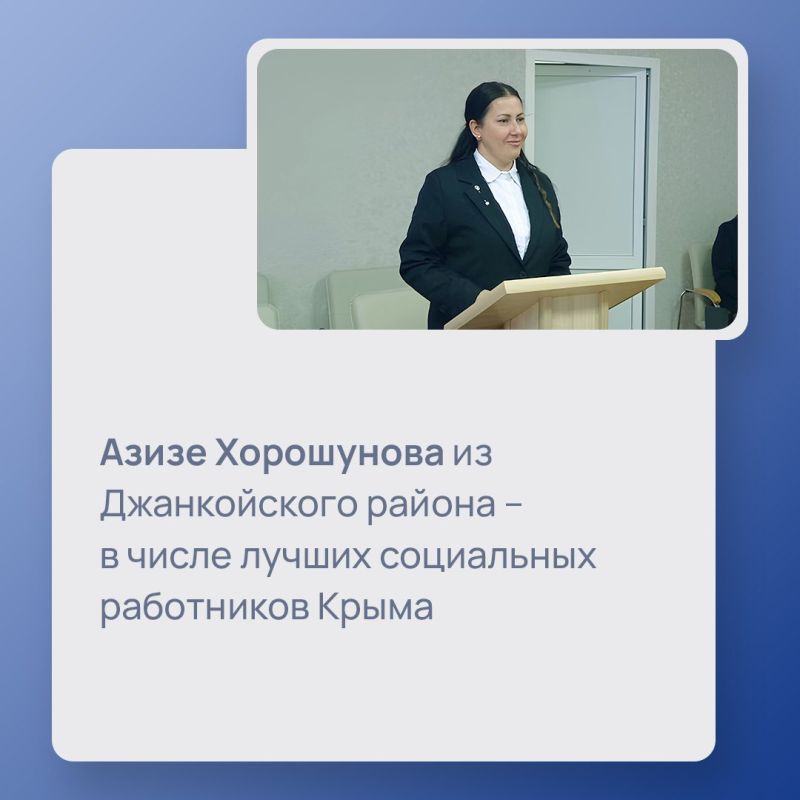 Азизе Хорошунова из Джанкойского района – в числе лучших социальных работников Крыма